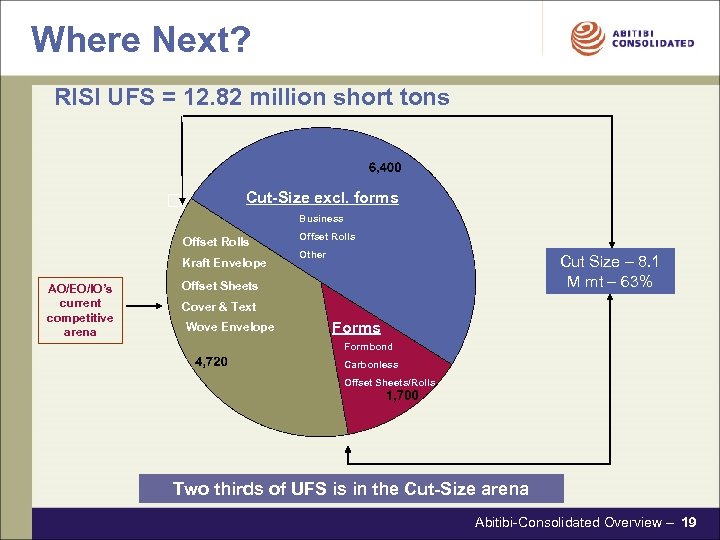 Where Next?

ABITIBI CONSOLIDATED

RISI UFS = 12.82 million short tons

6,400

Cut-Size excl. forms

Business

Offset Rolls

Other

Offset Rolls

Kraft Envelope

Offset Sheets

Cover & Text

Wove Envelope

4,720

Forms

Formbond

Carbonless

Offset Sheets/Rolls

1,700

AO/EO/IO's current competitive arena

Cut Size – 8.1 M mt – 63%

Two thirds of UFS is in the Cut-Size arena

Abitibi-Consolidated Overview – 19